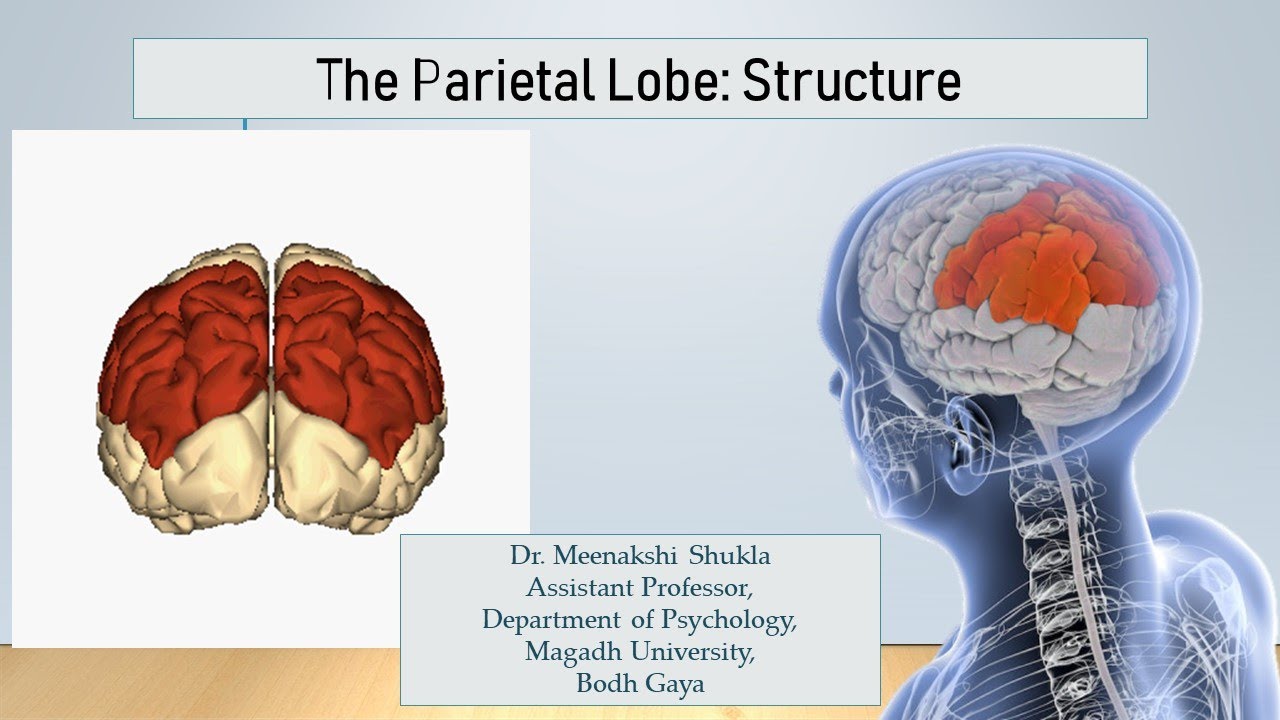 The Parietal Lobe: Structure

Dr. Meenakshi Shukla
Assistant Professor,
Department of Psychology,
Magadh University,
Bodh Gaya